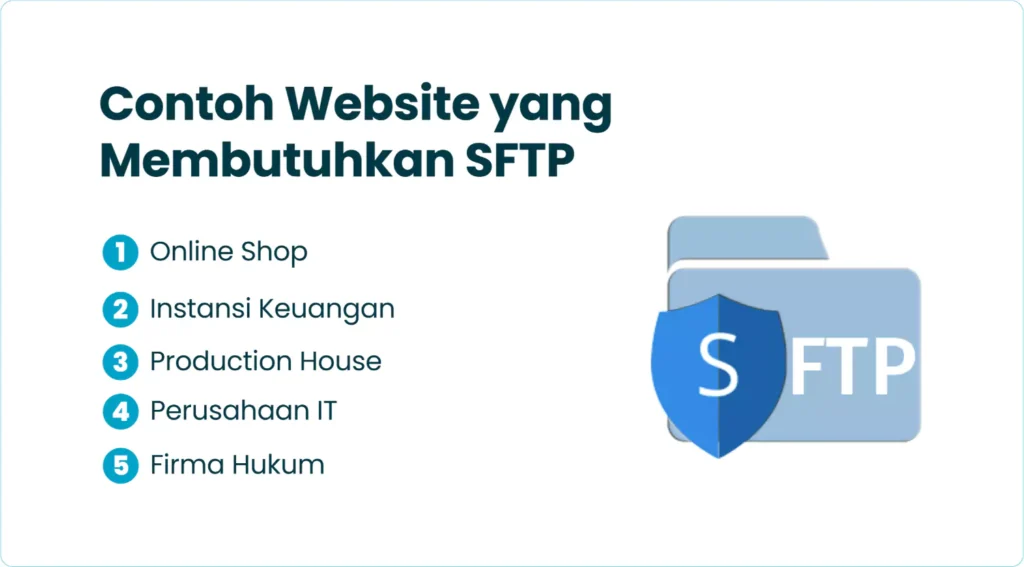 Contoh Website yang Membutuhkan SFTP

1 Online Shop
2 Instansi Keuangan
3 Production House
4 Perusahaan IT
5 Firma Hukum

SFTP